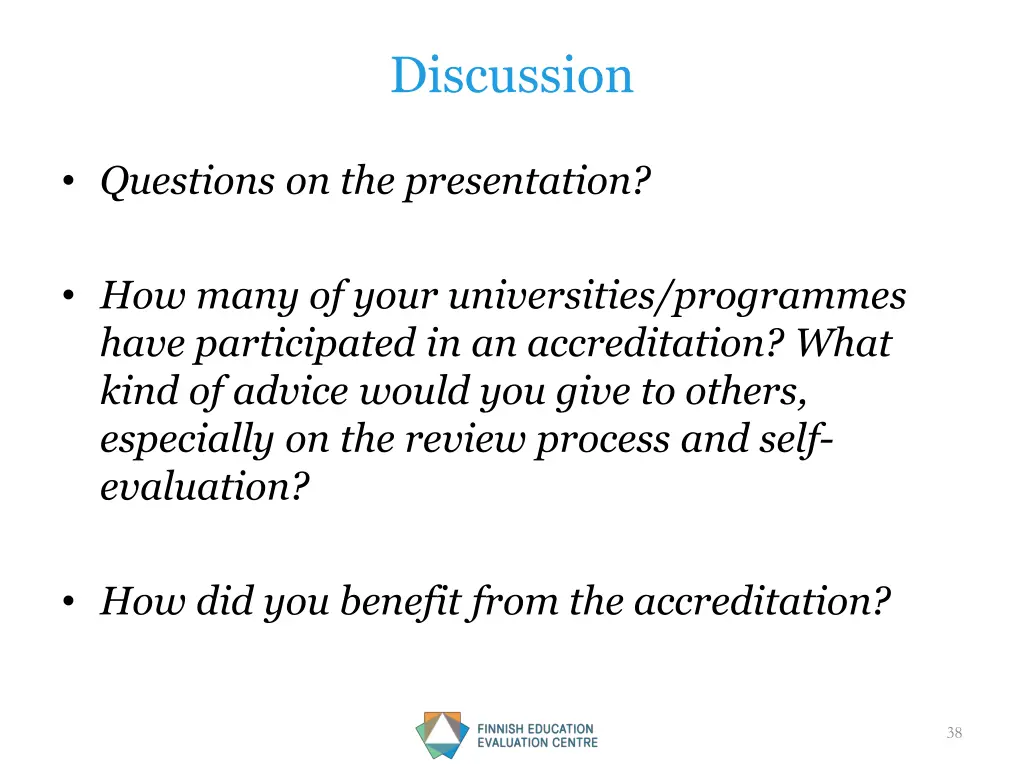 Discussion

• Questions on the presentation?

• How many of your universities/programmes have participated in an accreditation? What kind of advice would you give to others, especially on the review process and self-evaluation?

• How did you benefit from the accreditation?

FINNISH EDUCATION EVALUATION CENTRE

38